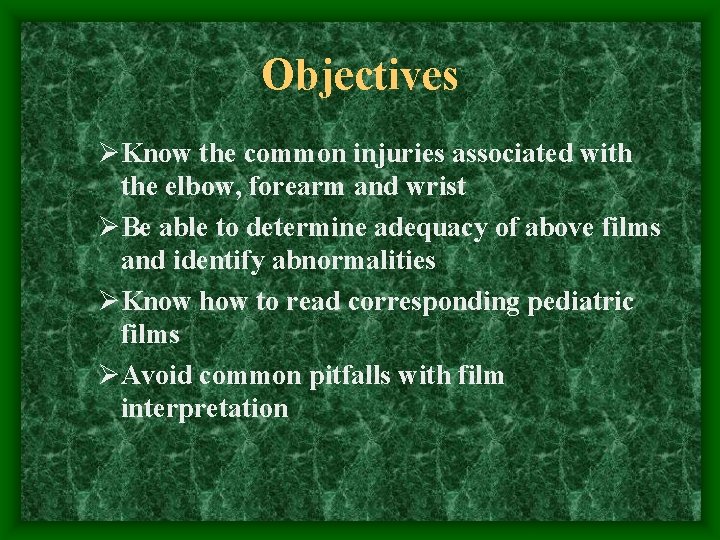 Objectives

➢Know the common injuries associated with the elbow, forearm and wrist

➢Be able to determine adequacy of above films and identify abnormalities

➢Know how to read corresponding pediatric films

➢Avoid common pitfalls with film interpretation